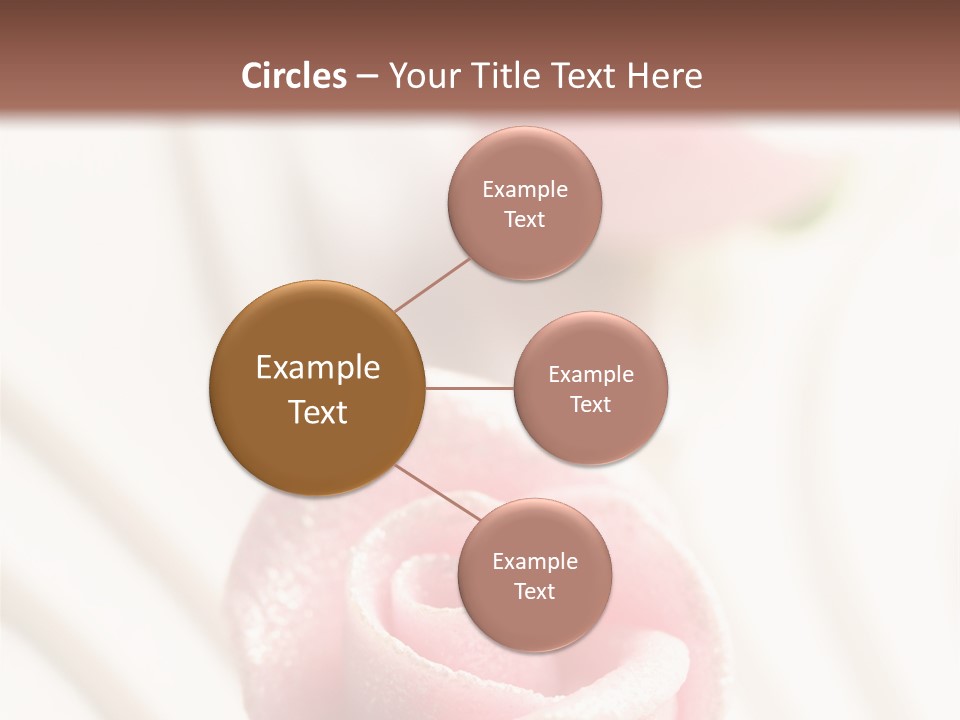 Circles – Your Title Text Here

Example Text

Example Text

Example Text

Example Text